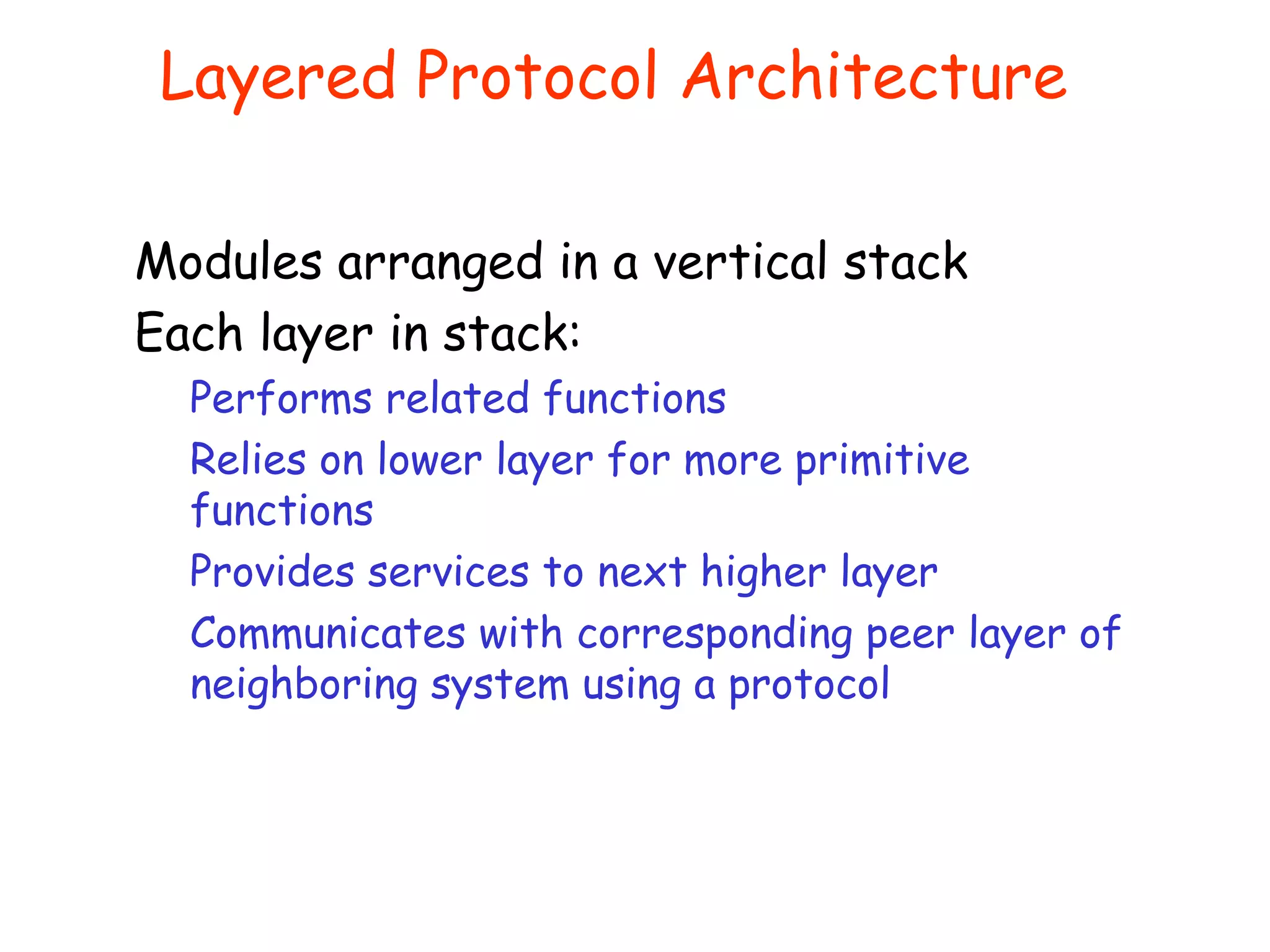 Layered Protocol Architecture

Modules arranged in a vertical stack

Each layer in stack:

Performs related functions

Relies on lower layer for more primitive functions

Provides services to next higher layer

Communicates with corresponding peer layer of neighboring system using a protocol